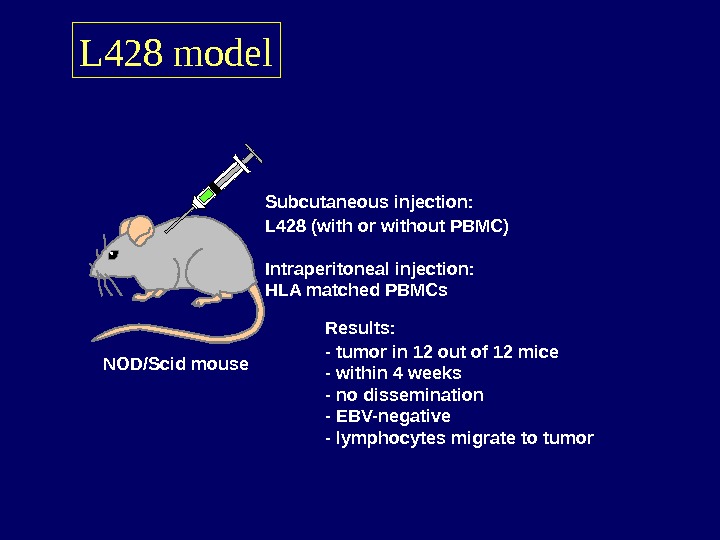 L428 model

Subcutaneous injection:
L428 (with or without PBMC)

Intraperitoneal injection:
HLA matched PBMCs

NOD/Scid mouse

Results:
- tumor in 12 out of 12 mice
- within 4 weeks
- no dissemination
- EBV-negative
- lymphocytes migrate to tumor